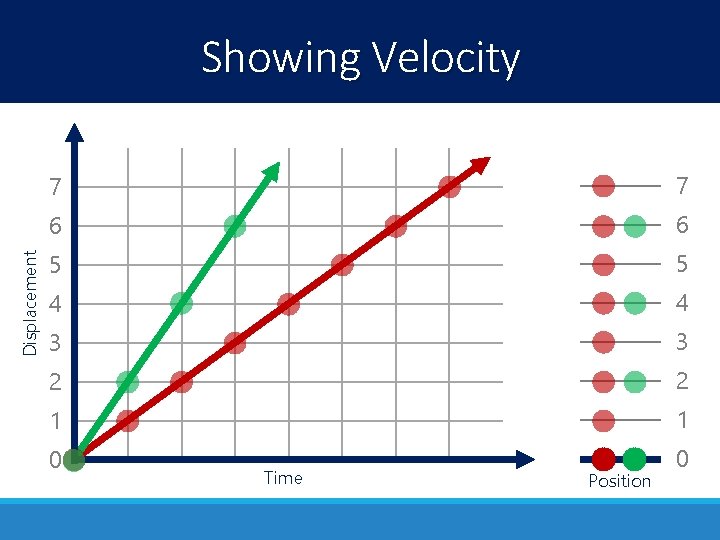 Showing Velocity

Displacement

7
6
5
4
3
2
1
0

Time

7
6
5
4
3
2
1
0

Position